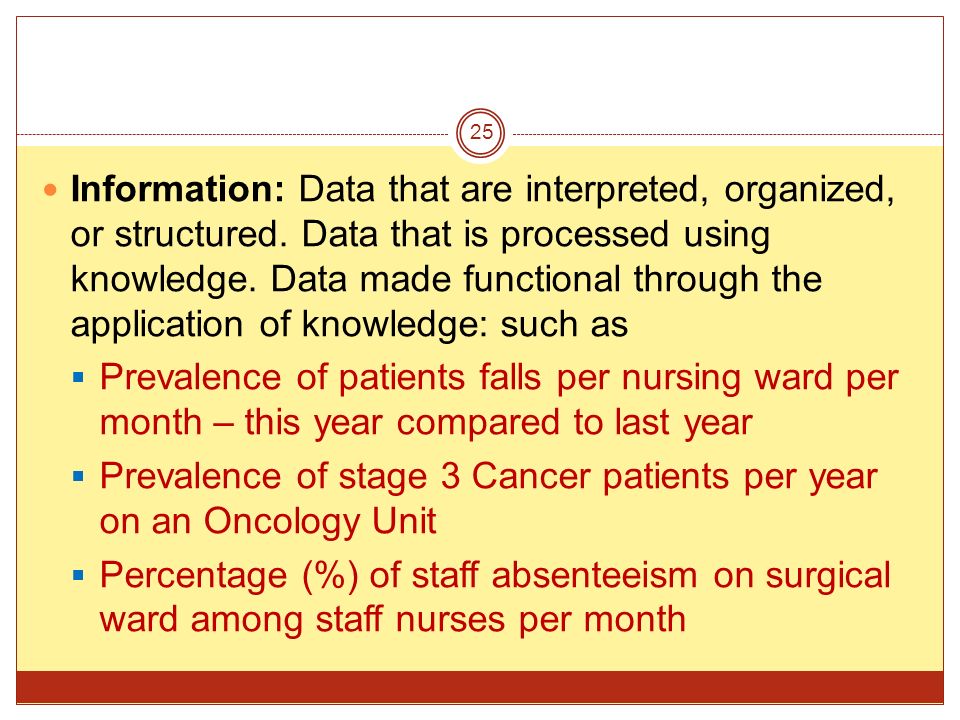 25

Information: Data that are interpreted, organized, or structured. Data that is processed using knowledge. Data made functional through the application of knowledge: such as

Prevalence of patients falls per nursing ward per month – this year compared to last year

Prevalence of stage 3 Cancer patients per year on an Oncology Unit

Percentage (%) of staff absenteeism on surgical ward among staff nurses per month